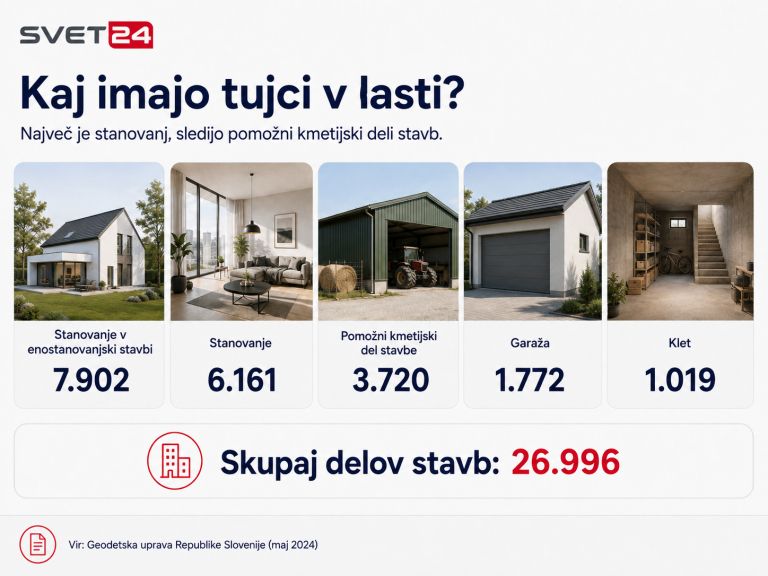 SVET24

Kaj imajo tujci v łasti?

Največ je stanovanj, sledijo pomožni kmetijski deli stavb.

Stanovanje v enostanovanjski stavbi
7.902

Stanovanje
6.161

Pomožni kmetijski del stavbe
3.720

Garaža
1.772

Klet
1.019

Skupaj delov stavb: 26.996

Vir: Geodetska uprava Republike Slovenije (maj 2024)